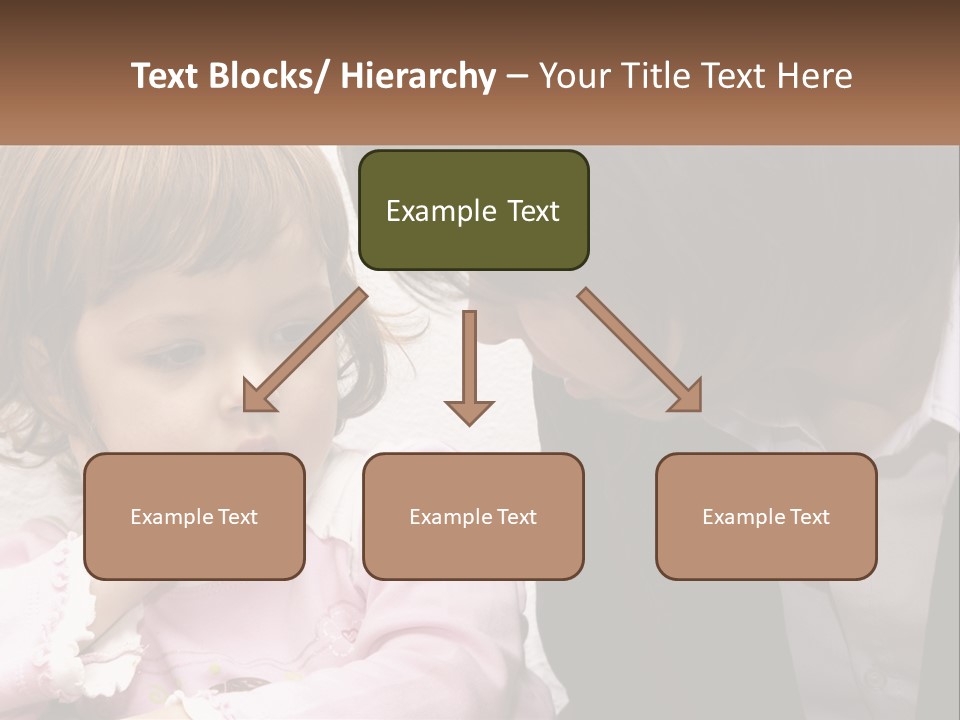 Text Blocks/ Hierarchy – Your Title Text Here

Example Text

Example Text

Example Text

Example Text